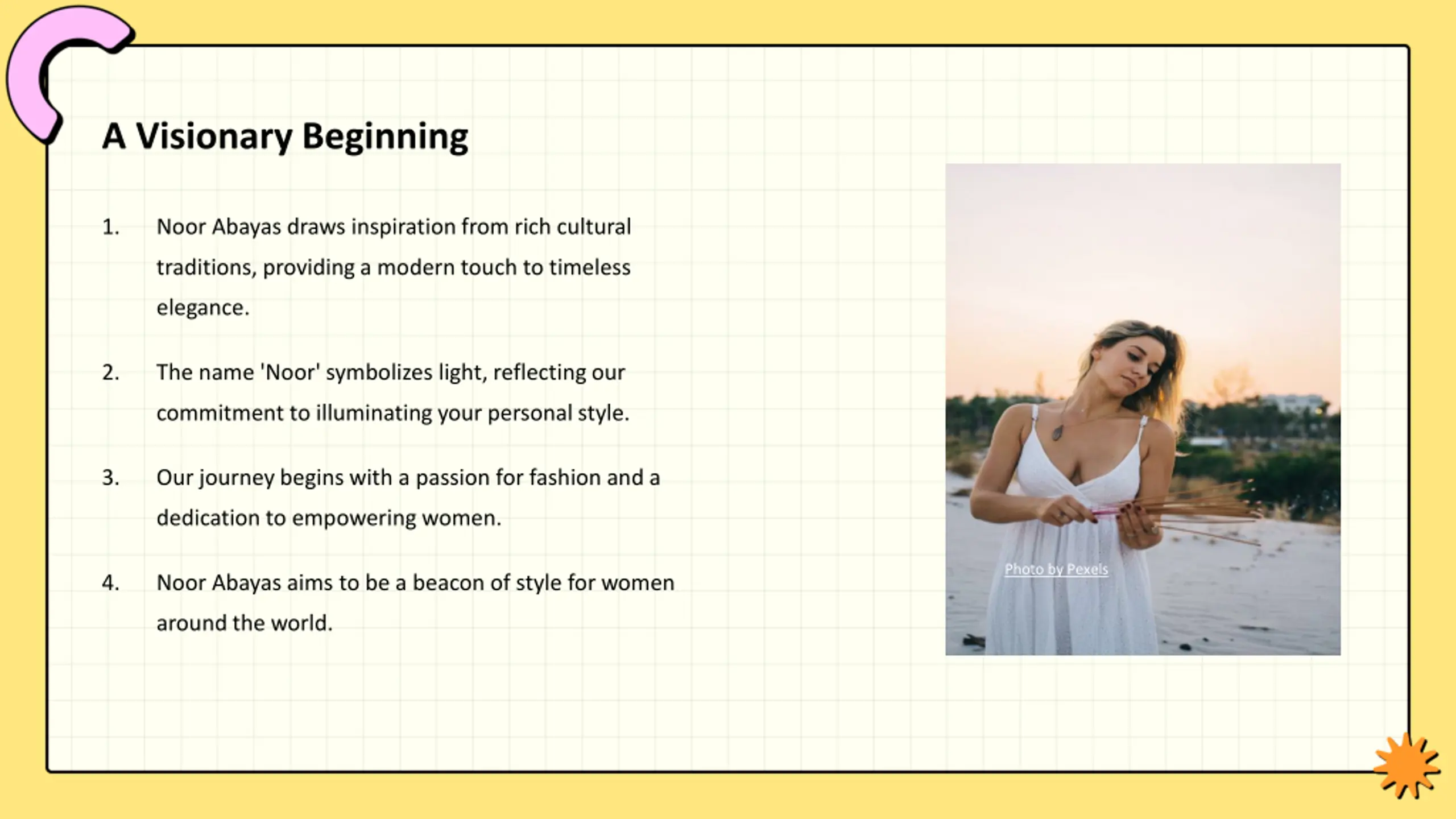 A Visionary Beginning

1. Noor Abayas draws inspiration from rich cultural traditions, providing a modern touch to timeless elegance.

2. The name 'Noor' symbolizes light, reflecting our commitment to illuminating your personal style.

3. Our journey begins with a passion for fashion and a dedication to empowering women.

4. Noor Abayas aims to be a beacon of style for women around the world.

Photo by Pexels